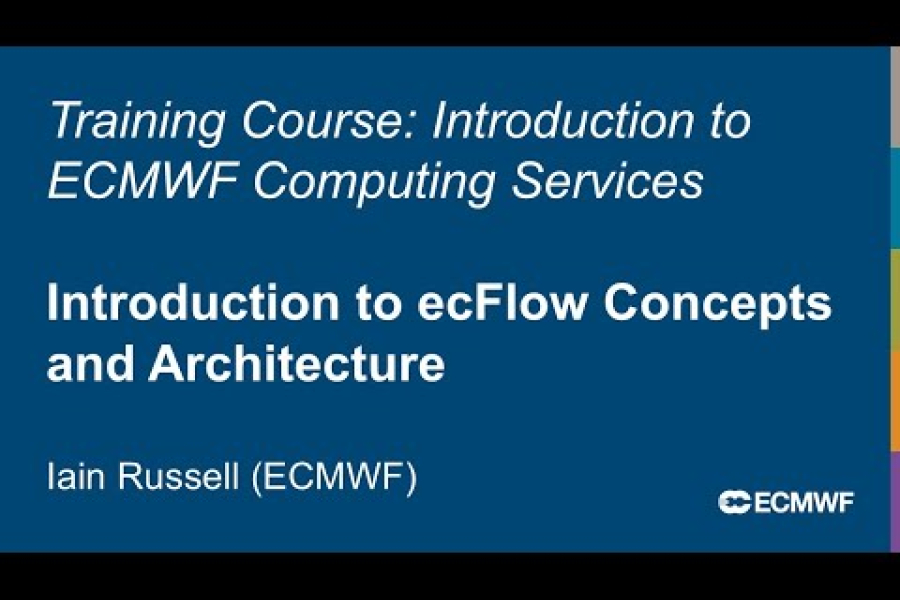 Training Course: Introduction to ECMWF Computing Services

Introduction to ecFlow Concepts and Architecture

Iain Russell (ECMWF)

ECMWF